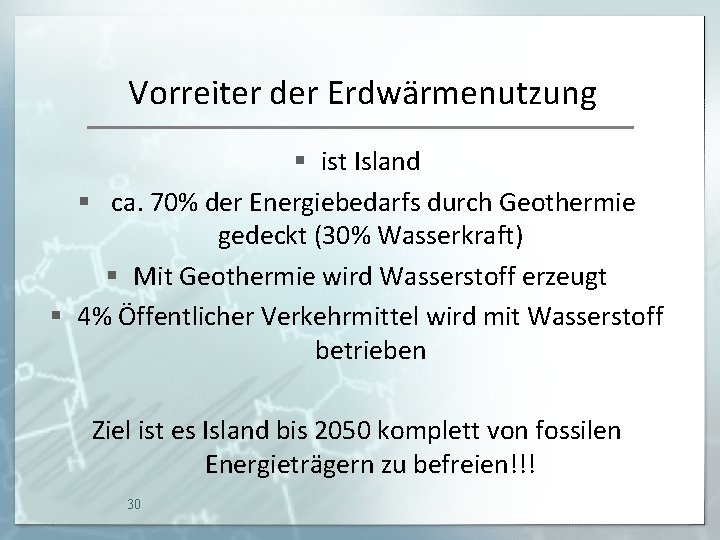 Vorreiter der Erdwärmenutzung

▪ ist Island

▪ ca. 70% der Energiebedarfs durch Geothermie gedeckt (30% Wasserkraft)

▪ Mit Geothermie wird Wasserstoff erzeugt

▪ 4% Öffentlicher Verkehrmittel wird mit Wasserstoff betrieben

Ziel ist es Island bis 2050 komplett von fossilen Energieträgern zu befreien!!!

30